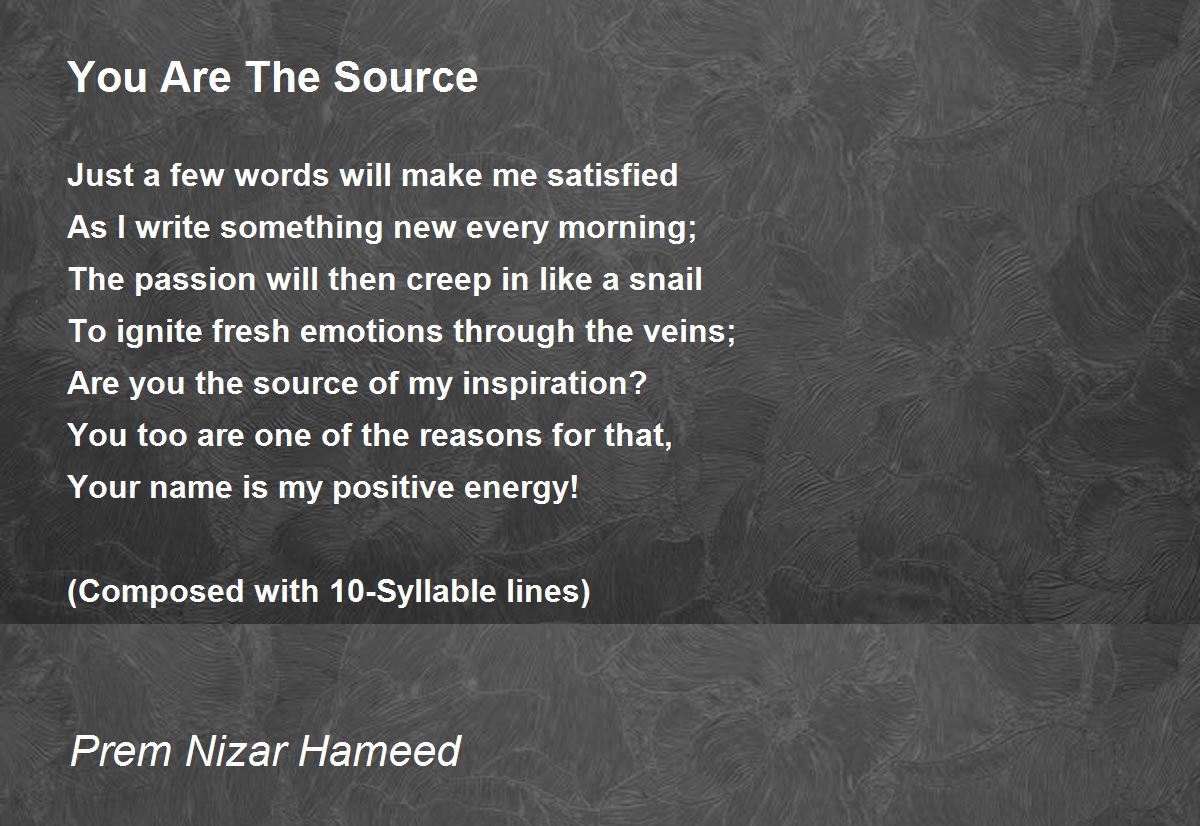 You Are The Source

Just a few words will make me satisfied
As I write something new every morning;
The passion will then creep in like a snail
To ignite fresh emotions through the veins;
Are you the source of my inspiration?
You too are one of the reasons for that,
Your name is my positive energy!

(Composed with 10-Syllable lines)

Prem Nizar Hameed